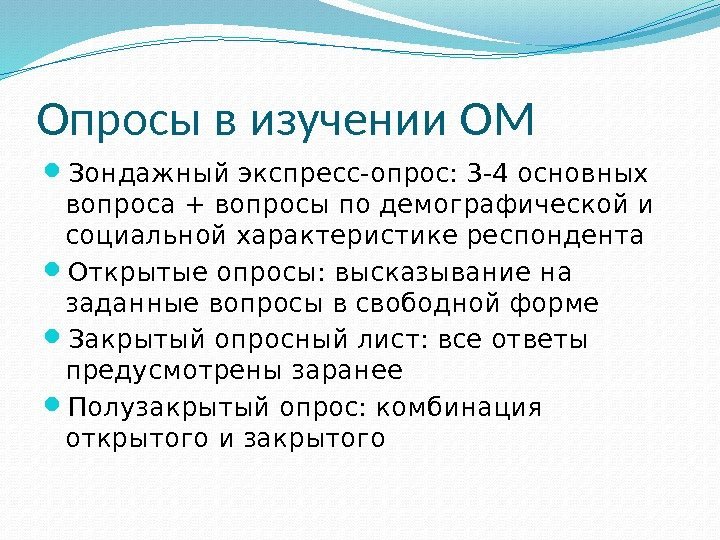 Опросы в изучении ОМ

Зондажный экспресс-опрос: 3-4 основных вопроса + вопросы по демографической и социальной характеристике респондента

Открытые опросы: высказывание на заданные вопросы в свободной форме

Закрытый опросный лист: все ответы предусмотрены заранее

Полузакрытый опрос: комбинация открытого и закрытого